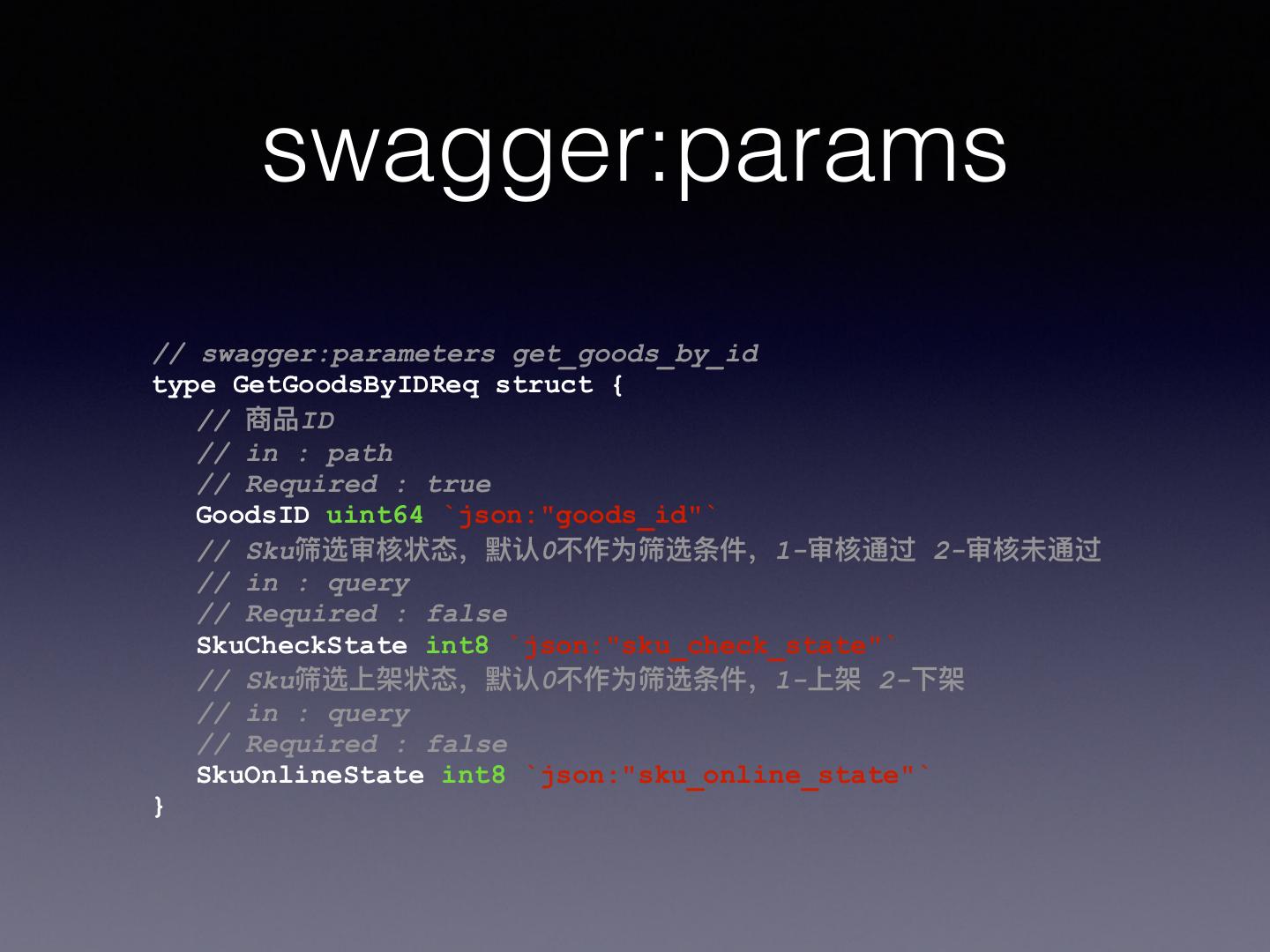 swagger:params

// swagger:parameters get_goods_by_id
type GetGoodsByIDReq struct {
    // 商品ID
    // in : path
    // Required : true
    GoodsID uint64 `json:"goods_id"`
    // Sku筛选审核状态，默认0不作为筛选条件，1-审核通过 2-审核未通过
    // in : query
    // Required : false
    SkuCheckState int8 `json:"sku_check_state"`
    // Sku筛选上架状态，默认0不作为筛选条件，1-上架 2-下架
    // in : query
    // Required : false
    SkuOnlineState int8 `json:"sku_online_state"`
}